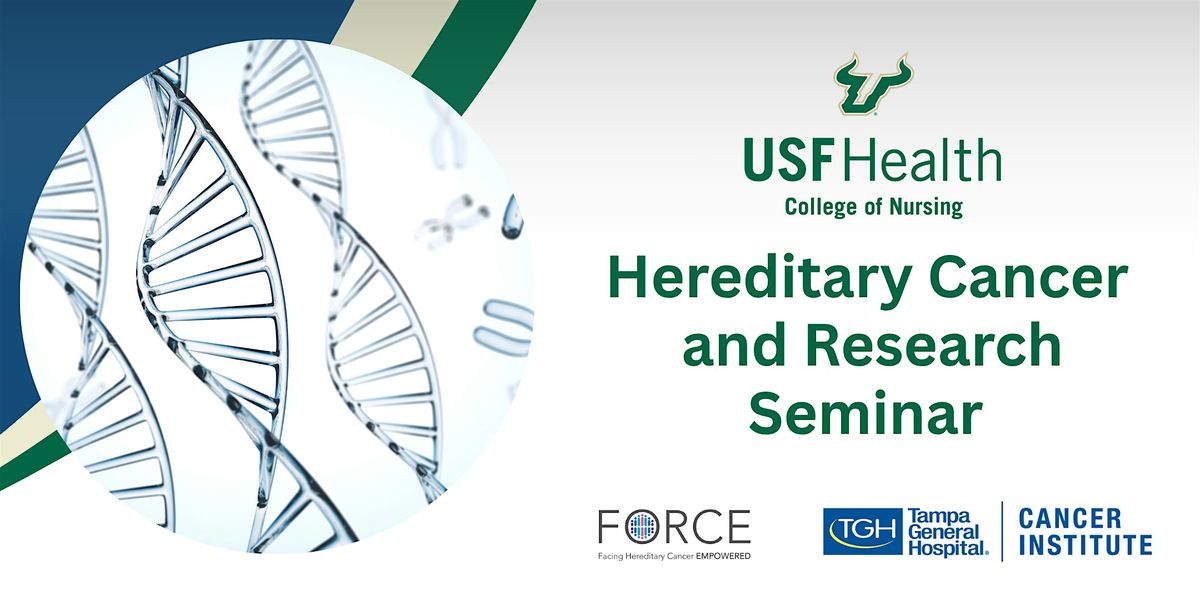 USF Health
College of Nursing

Hereditary Cancer and Research Seminar

FORCE
Facing Hereditary Cancer EMPOWERED

TGH Tampa General Hospital. CANCER INSTITUTE